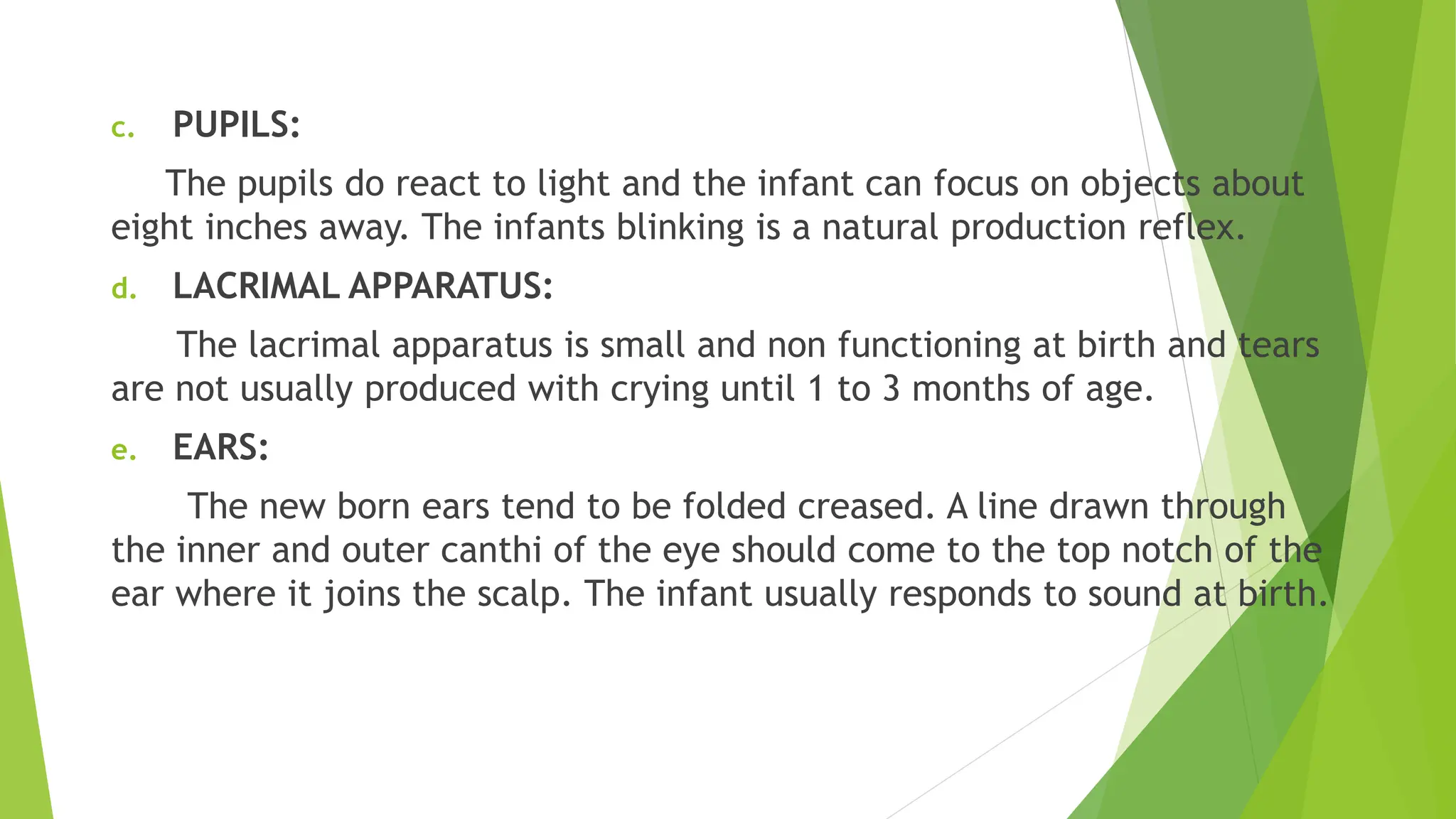 c. PUPILS:

The pupils do react to light and the infant can focus on objects about eight inches away. The infants blinking is a natural production reflex.

d. LACRIMAL APPARATUS:

The lacrimal apparatus is small and non functioning at birth and tears are not usually produced with crying until 1 to 3 months of age.

e. EARS:

The new born ears tend to be folded creased. A line drawn through the inner and outer canthi of the eye should come to the top notch of the ear where it joins the scalp. The infant usually responds to sound at birth.